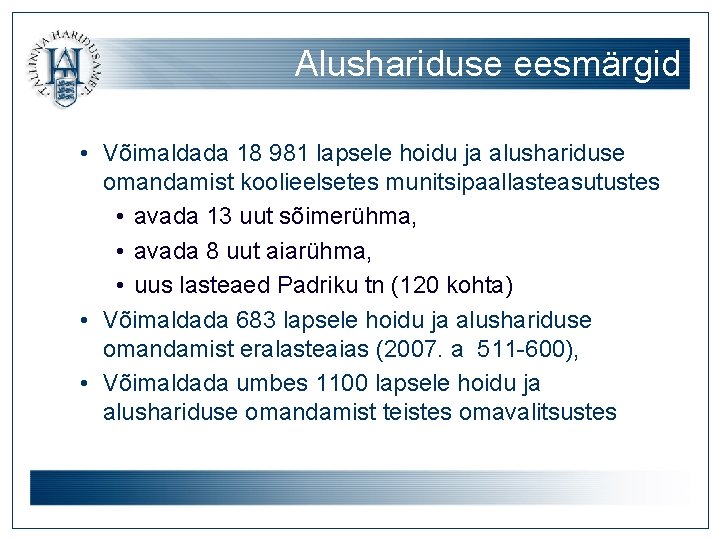 TALLINNA HARIDUSAMET

Alushariduse eesmärgid

• Võimaldada 18 981 lapsele hoidu ja alushariduse omandamist koolieelsetes munitsipaallasteasutustes
  • avada 13 uut sõimerühma,
  • avada 8 uut aiarühma,
  • uus lasteaed Padriku tn (120 kohta)
• Võimaldada 683 lapsele hoidu ja alushariduse omandamist eralasteaias (2007. a 511-600),
• Võimaldada umbes 1100 lapsele hoidu ja alushariduse omandamist teistes omavalitsustes